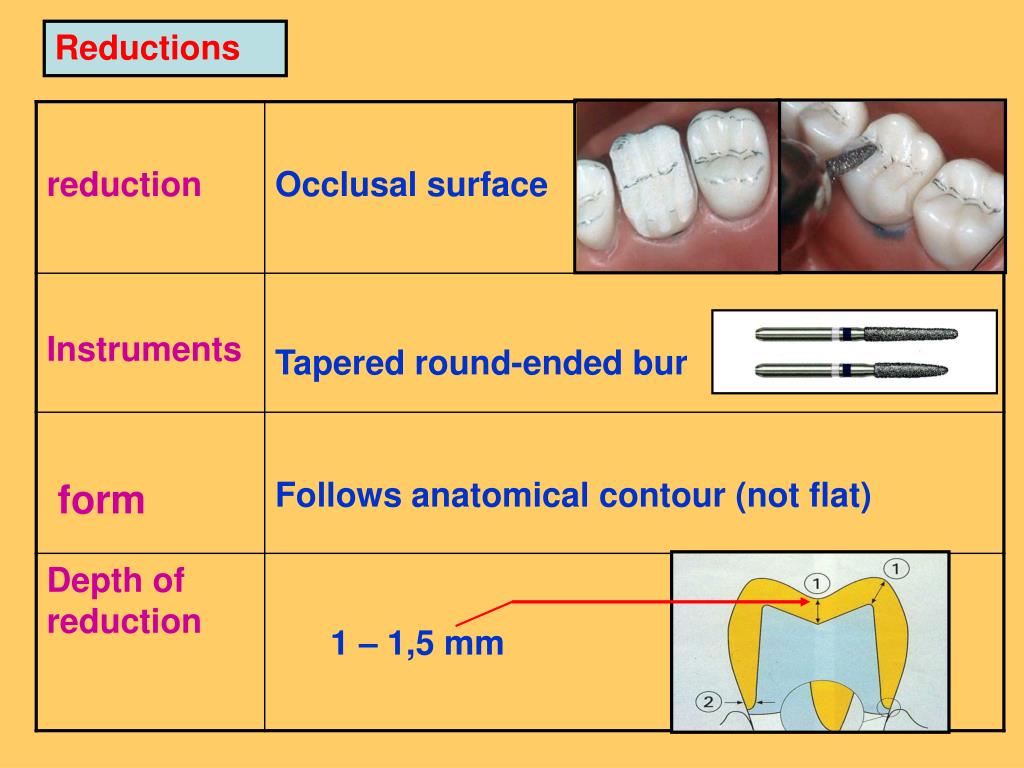 Reductions

| reduction | Occlusal surface |
|---|---|
| Instruments | Tapered round-ended bur |
| form | Follows anatomical contour (not flat) |
| Depth of reduction | 1 – 1,5 mm |

1
1
2